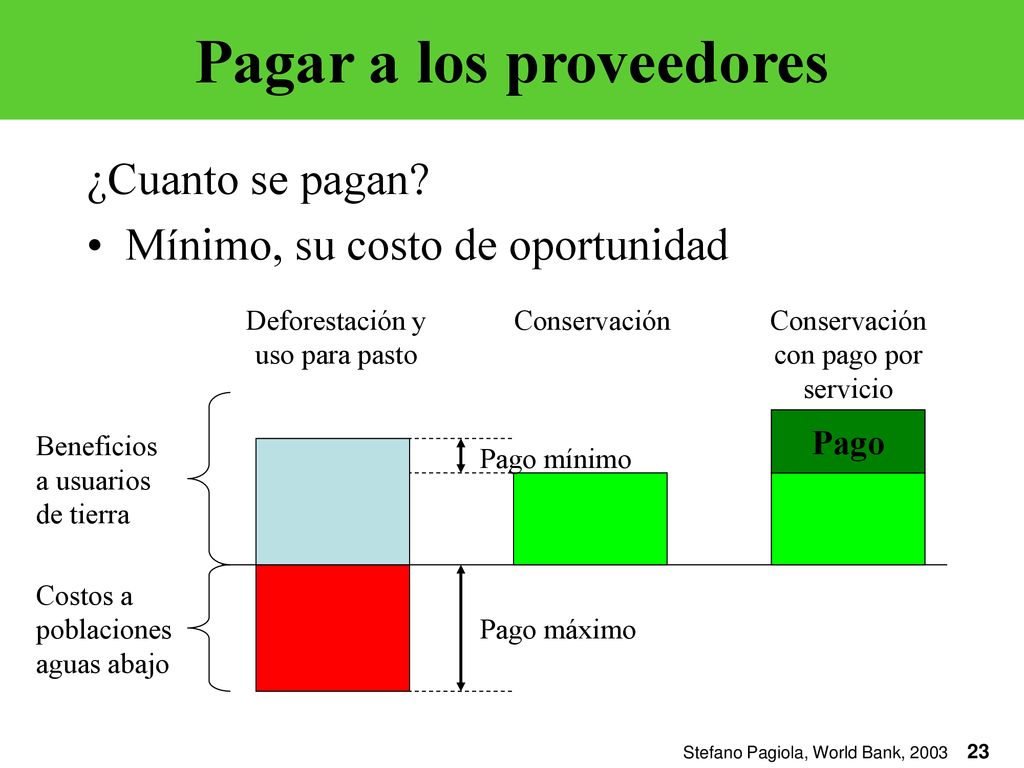 Pagar a los proveedores

¿Cuanto se pagan?

• Mínimo, su costo de oportunidad

Deforestación y uso para pasto

Conservación

Conservación con pago por servicio

Beneficios a usuarios de tierra

Pago mínimo

Pago

Costos a poblaciones aguas abajo

Pago máximo

Stefano Pagiola, World Bank, 2003 23